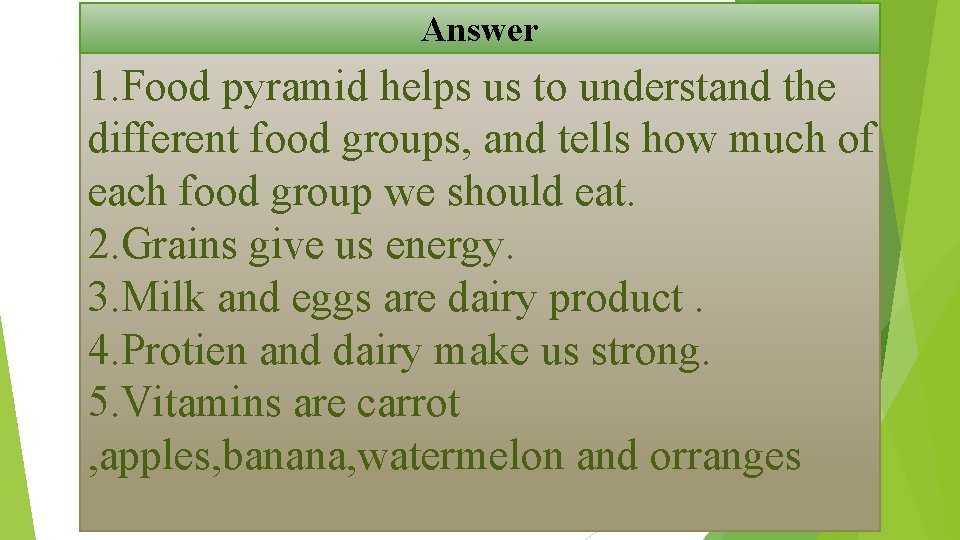 Answer

1.Food pyramid helps us to understand the different food groups, and tells how much of each food group we should eat.
2.Grains give us energy.
3.Milk and eggs are dairy product .
4.Protien and dairy make us strong.
5.Vitamins are carrot ,apples,banana,watermelon and orranges